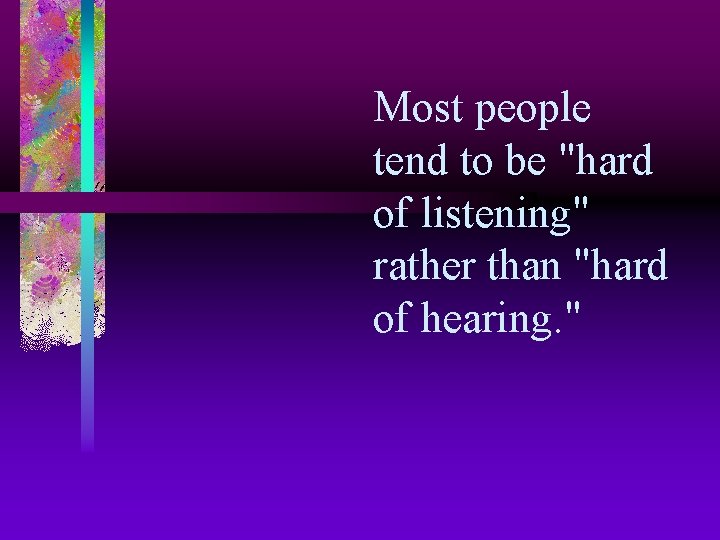 Most people tend to be "hard of listening" rather than "hard of hearing."